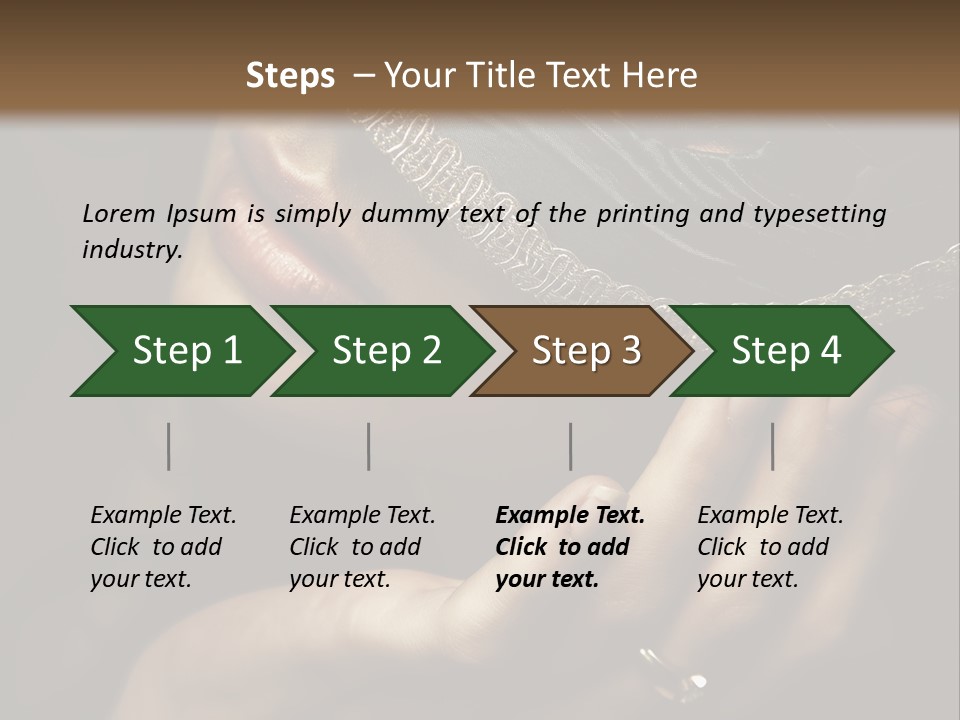 Steps – Your Title Text Here

Lorem Ipsum is simply dummy text of the printing and typesetting industry.

Step 1

Step 2

Step 3

Step 4

Example Text. Click to add your text.

Example Text. Click to add your text.

Example Text. Click to add your text.

Example Text. Click to add your text.